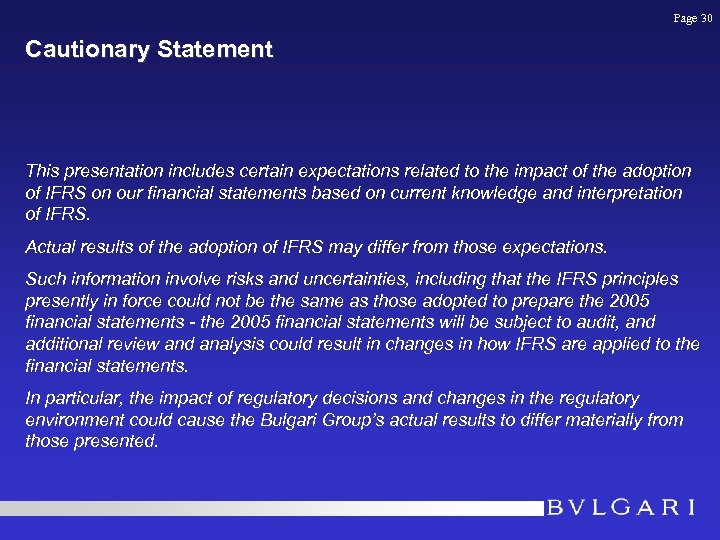 Page 30

Cautionary Statement

This presentation includes certain expectations related to the impact of the adoption of IFRS on our financial statements based on current knowledge and interpretation of IFRS.

Actual results of the adoption of IFRS may differ from those expectations.

Such information involve risks and uncertainties, including that the IFRS principles presently in force could not be the same as those adopted to prepare the 2005 financial statements - the 2005 financial statements will be subject to audit, and additional review and analysis could result in changes in how IFRS are applied to the financial statements.

In particular, the impact of regulatory decisions and changes in the regulatory environment could cause the Bulgari Group's actual results to differ materially from those presented.

BVLGARI